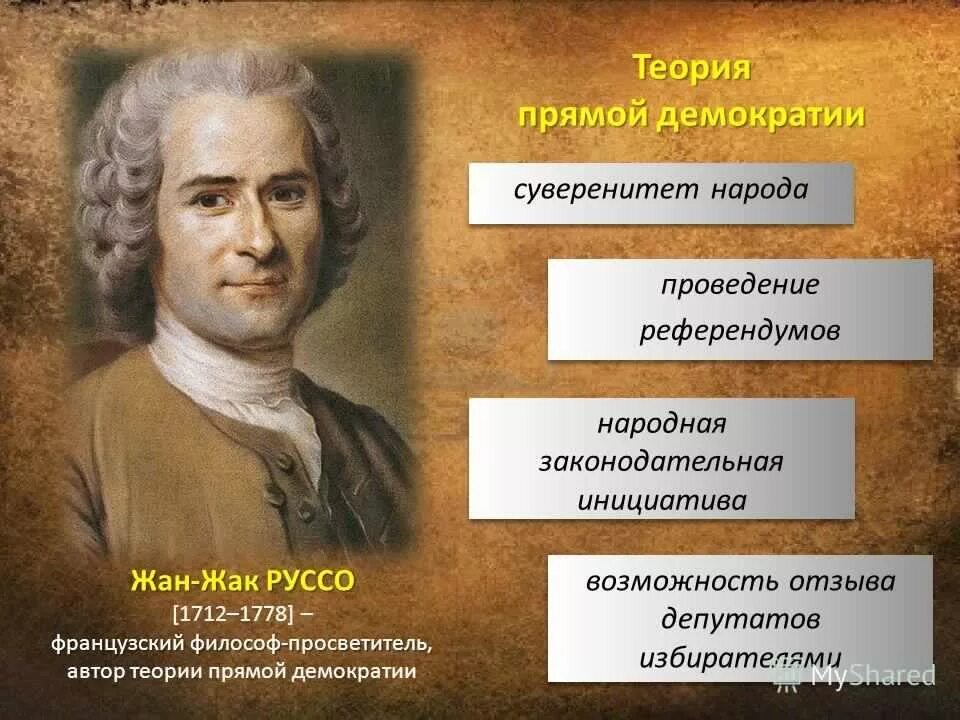 Теория прямой демократии

суверенитет народа

проведение референдумов

народная законодательная инициатива

возможность отзыва депутатов избирателями

Жан-Жак РУССО
[1712–1778] –
французский философ-просветитель, автор теории прямой демократии

MyShared